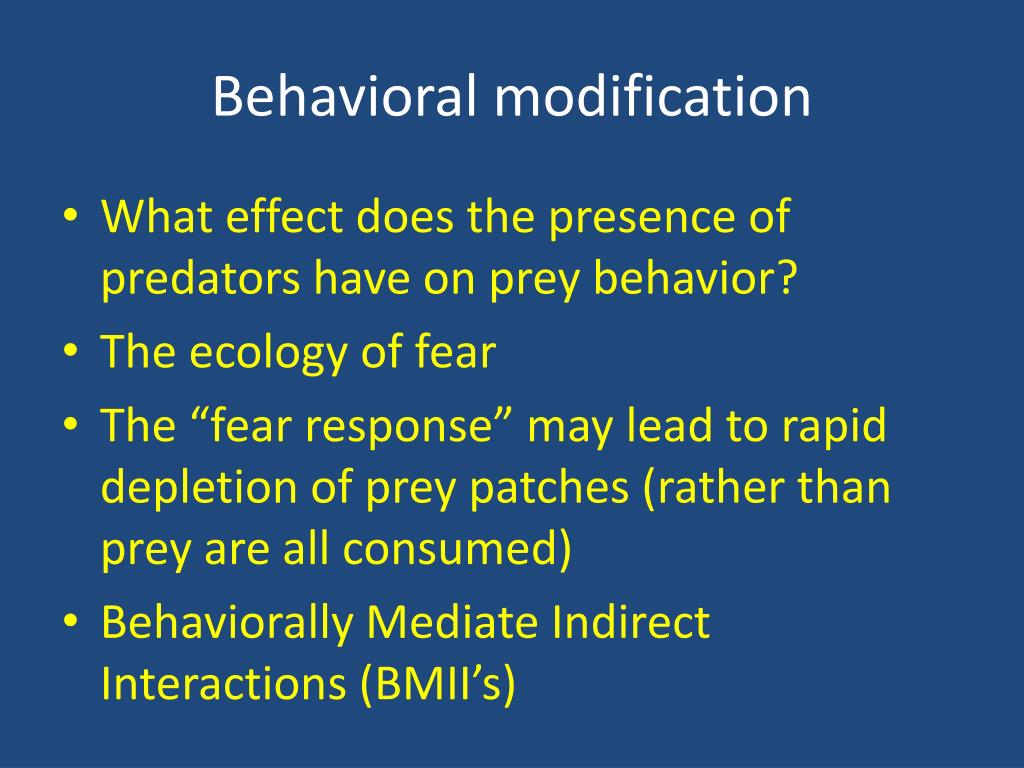 Behavioral modification

• What effect does the presence of predators have on prey behavior?
• The ecology of fear
• The “fear response” may lead to rapid depletion of prey patches (rather than prey are all consumed)
• Behaviorally Mediate Indirect Interactions (BMII’s)